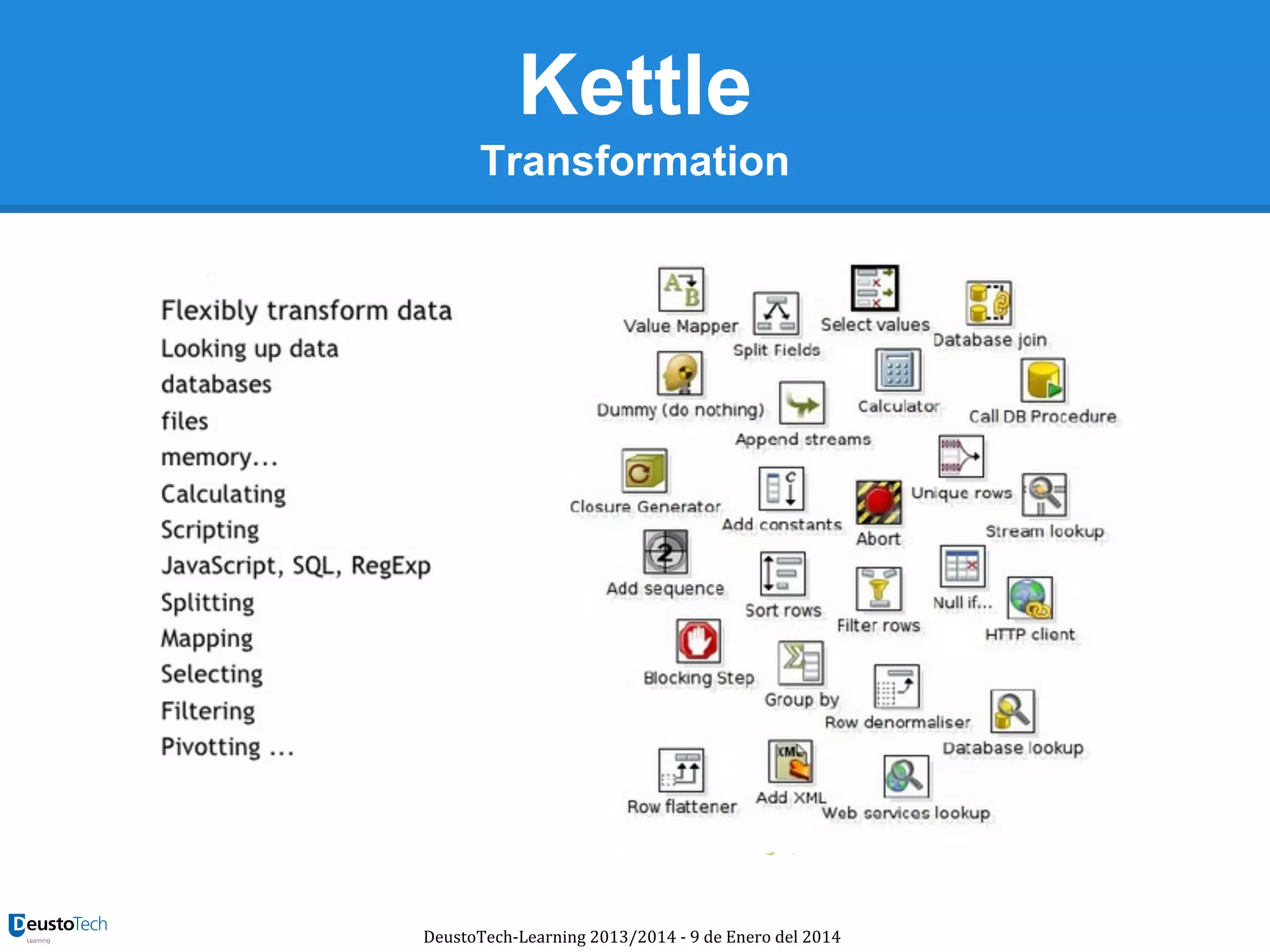 Kettle
Transformation

Flexibly transform data
Looking up data
databases
files
memory…
Calculating
Scripting
JavaScript, SQL, RegExp
Splitting
Mapping
Selecting
Filtering
Pivotting …

Value Mapper
Split Fields
Select values
Database join
Dummy (do nothing)
Append streams
Calculator
Call DB Procedure
Closure Generator
Add constants
Abort
Unique rows
Stream lookup
Add sequence
Sort rows
Filter rows
Null if…
HTTP client
Blocking Step
Group by
Row denormaliser
Database lookup
Row flattener
Add XML
Web services lookup

DeustoTech Learning

DeustoTech-Learning 2013/2014 - 9 de Enero del 2014